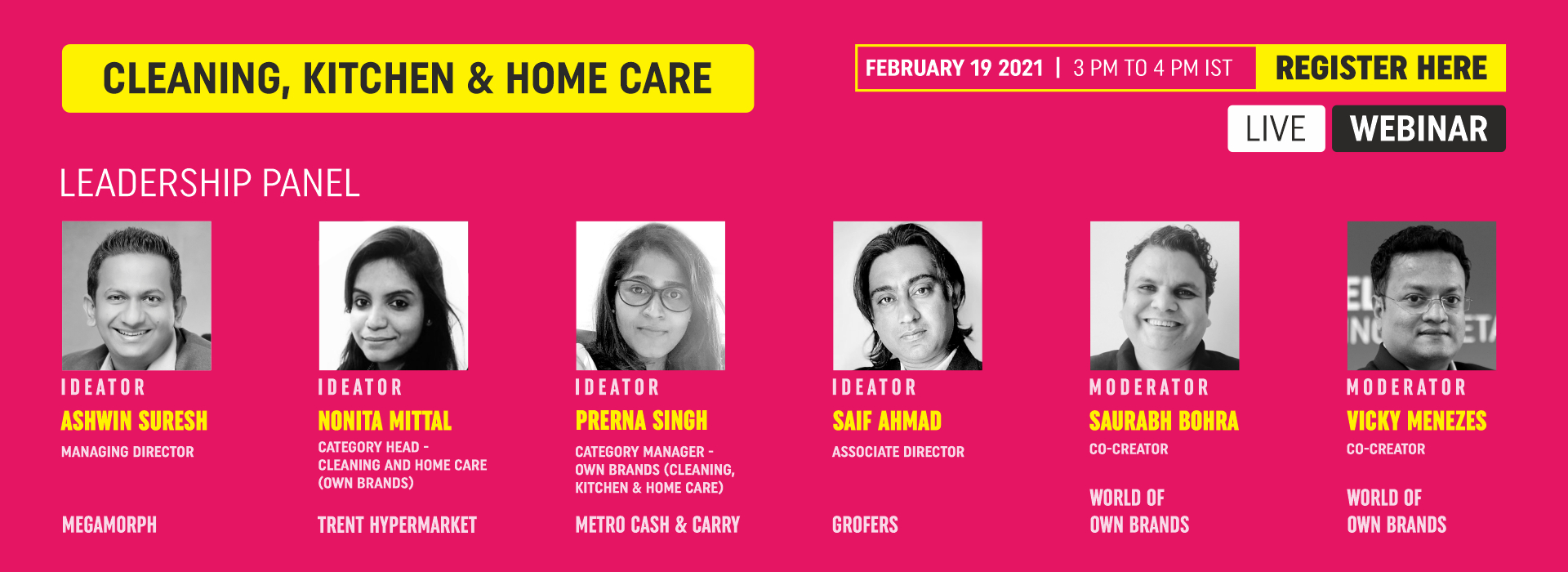 CLEANING, KITCHEN & HOME CARE

FEBRUARY 19 2021 | 3 PM TO 4 PM IST

REGISTER HERE

LIVE WEBINAR

LEADERSHIP PANEL

IDEATOR
ASHWIN SURESH
MANAGING DIRECTOR
MEGAMORPH

IDEATOR
NONITA MITTAL
CATEGORY HEAD - CLEANING AND HOME CARE (OWN BRANDS)
TRENT HYPERMARKET

IDEATOR
PRERNA SINGH
CATEGORY MANAGER - OWN BRANDS (CLEANING, KITCHEN & HOME CARE)
METRO CASH & CARRY

IDEATOR
SAIF AHMAD
ASSOCIATE DIRECTOR
GROFERS

MODERATOR
SAURABH BOHRA
CO-CREATOR
WORLD OF OWN BRANDS

MODERATOR
VICKY MENEZES
CO-CREATOR
WORLD OF OWN BRANDS